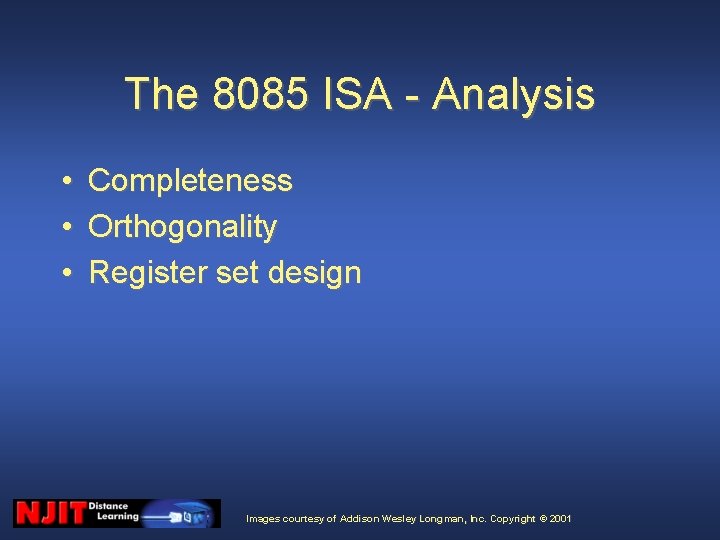 The 8085 ISA - Analysis

• Completeness
• Orthogonality
• Register set design

NJIT Distance Learning

Images courtesy of Addison Wesley Longman, Inc. Copyright © 2001